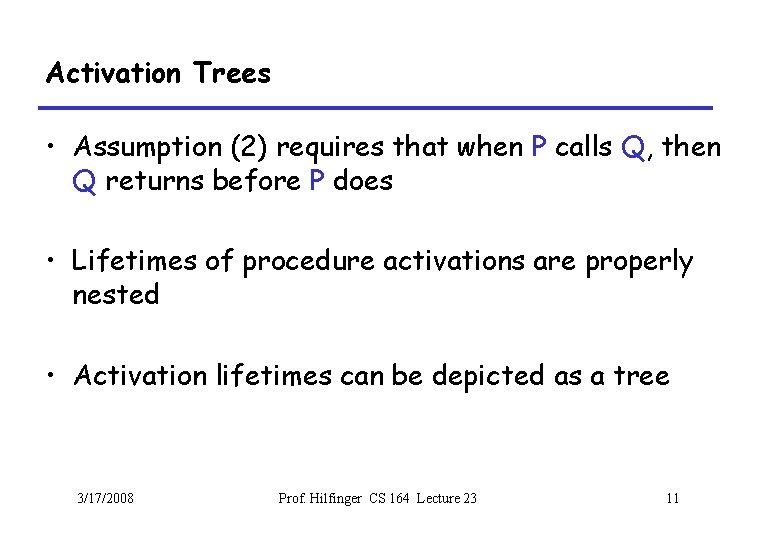 Activation Trees

• Assumption (2) requires that when P calls Q, then Q returns before P does

• Lifetimes of procedure activations are properly nested

• Activation lifetimes can be depicted as a tree

3/17/2008 Prof. Hilfinger CS 164 Lecture 23 11